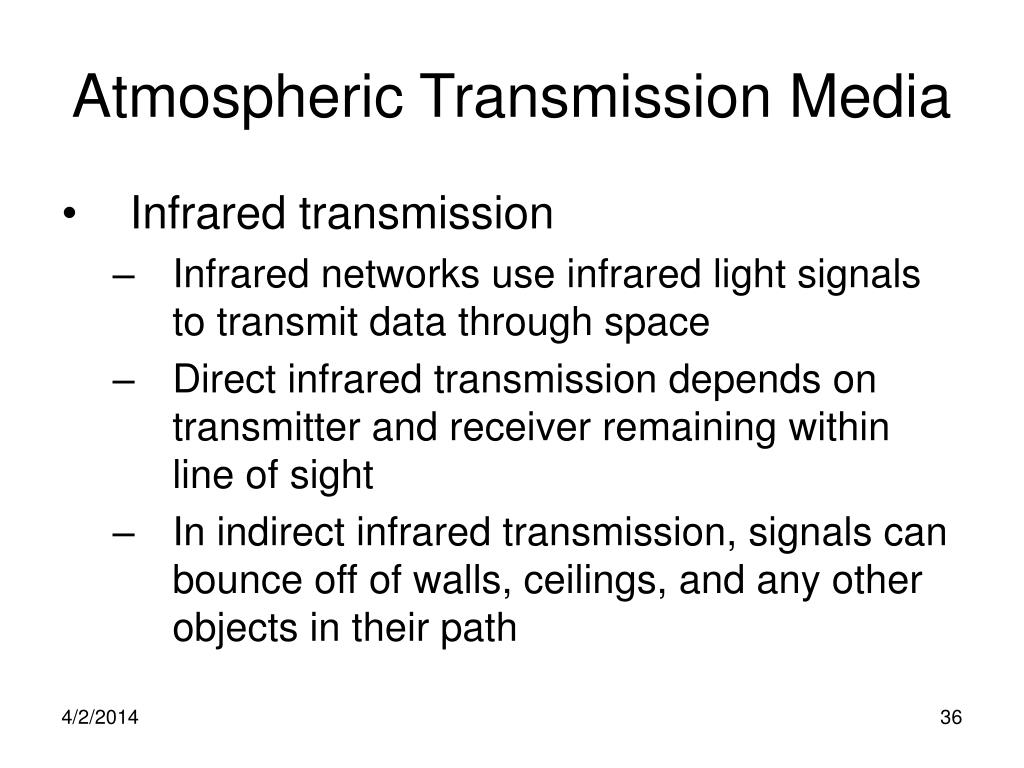 Atmospheric Transmission Media

• Infrared transmission
– Infrared networks use infrared light signals to transmit data through space
– Direct infrared transmission depends on transmitter and receiver remaining within line of sight
– In indirect infrared transmission, signals can bounce off of walls, ceilings, and any other objects in their path

4/2/2014

36